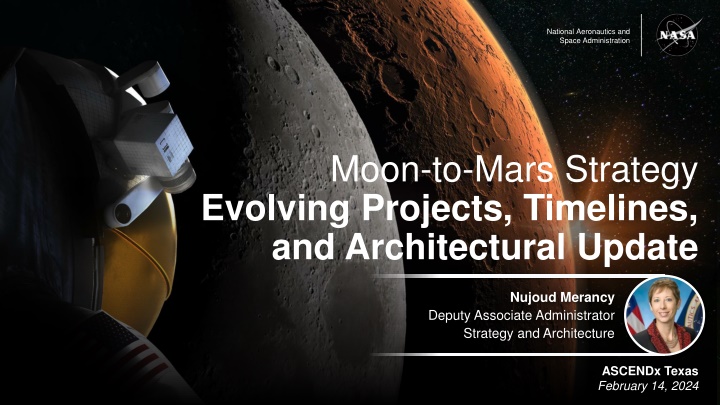 National Aeronautics and Space Administration

NASA

Moon-to-Mars Strategy
Evolving Projects, Timelines, and Architectural Update

Nujoud Merancy
Deputy Associate Administrator
Strategy and Architecture

ASCENDx Texas
February 14, 2024